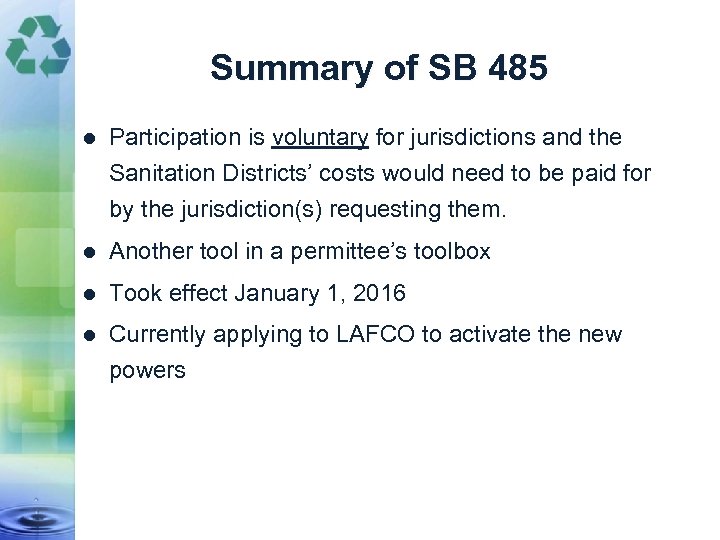 Summary of SB 485

- Participation is voluntary for jurisdictions and the Sanitation Districts' costs would need to be paid for by the jurisdiction(s) requesting them.
- Another tool in a permittee's toolbox
- Took effect January 1, 2016
- Currently applying to LAFCO to activate the new powers